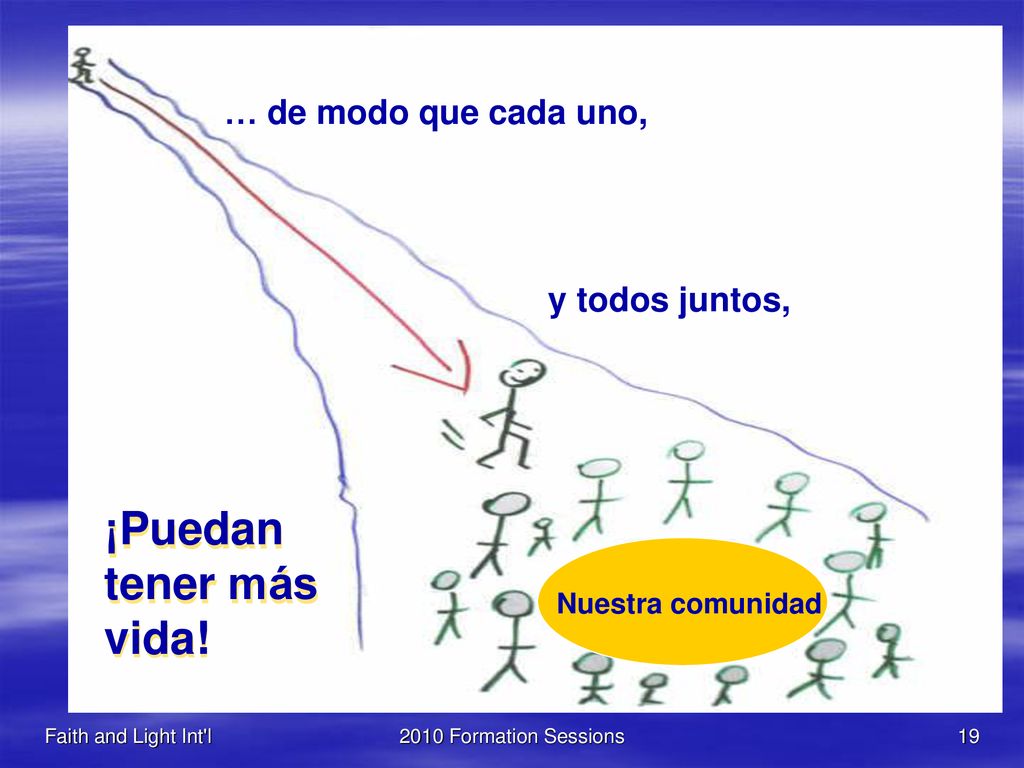 … de modo que cada uno,

y todos juntos,

¡Puedan tener más vida!

Nuestra comunidad

Faith and Light Int'l

2010 Formation Sessions

19